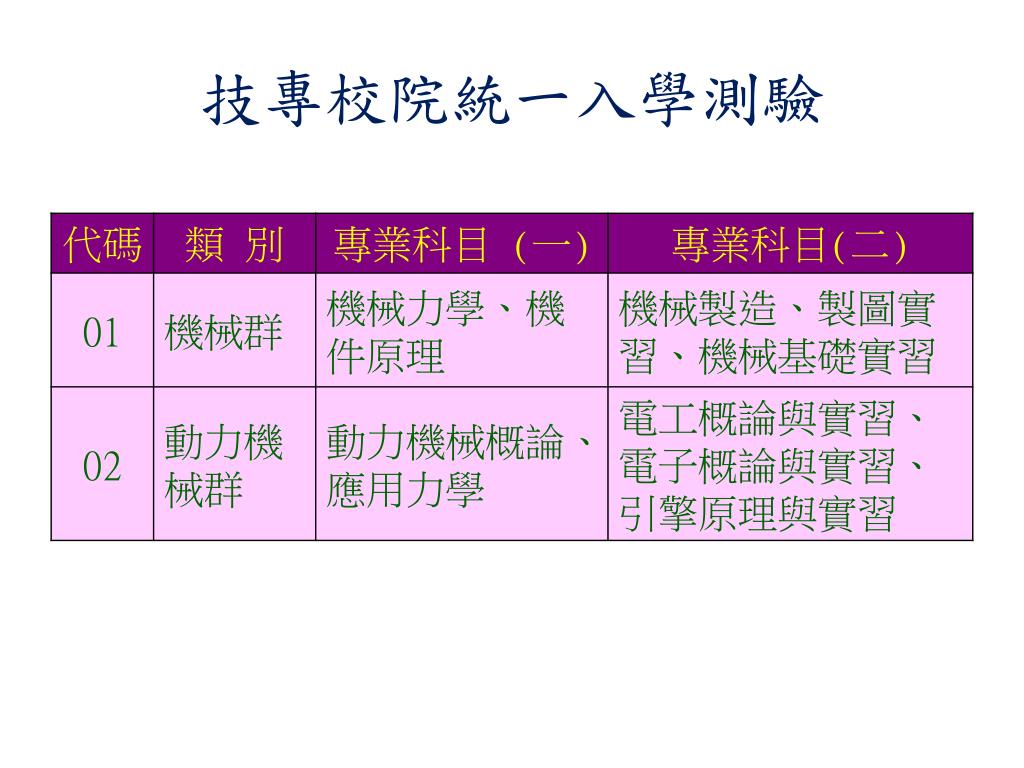 技專校院統一入學測驗

| 代碼 | 類 別 | 專業科目 (一) | 專業科目(二) |
|---|---|---|---|
| 01 | 機械群 | 機械力學、機件原理 | 機械製造、製圖實習、機械基礎實習 |
| 02 | 動力機械群 | 動力機械概論、應用力學 | 電工概論與實習、電子概論與實習、引擎原理與實習 |